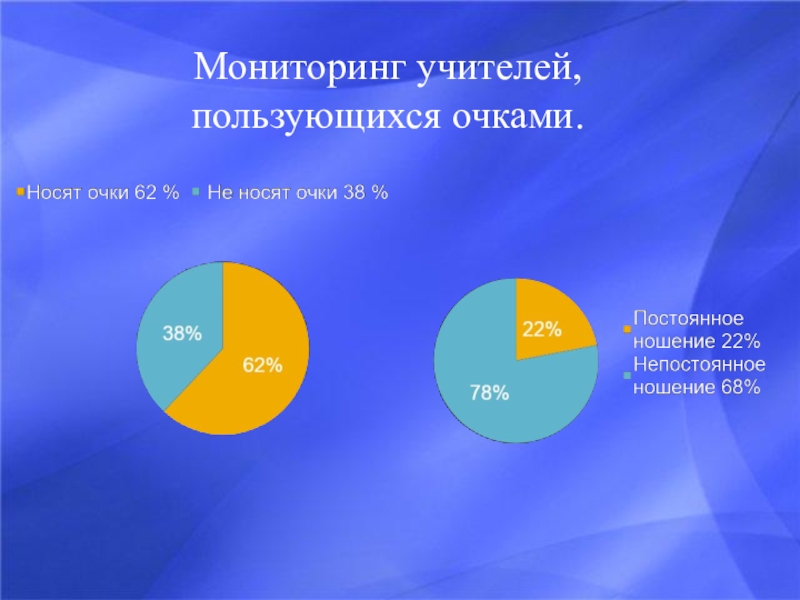 Мониторинг учителей, пользующихся очками.

Носят очки 62 % Не носят очки 38 %

38%
62%

22%
78%

Постоянное ношение 22%
Непостоянное ношение 68%